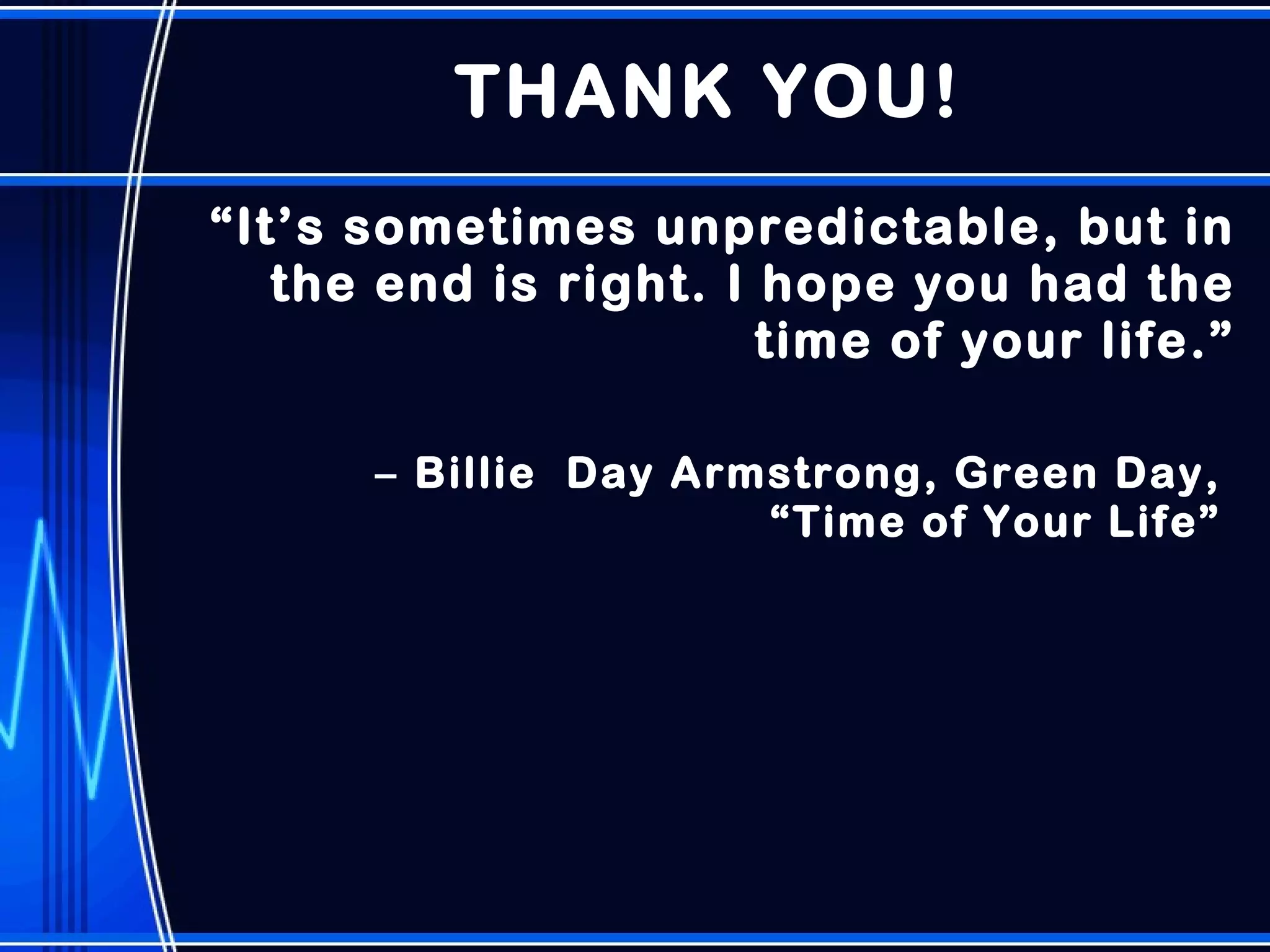 THANK YOU!

“It’s sometimes unpredictable, but in the end is right. I hope you had the time of your life.”

– Billie  Day Armstrong, Green Day, “Time of Your Life”